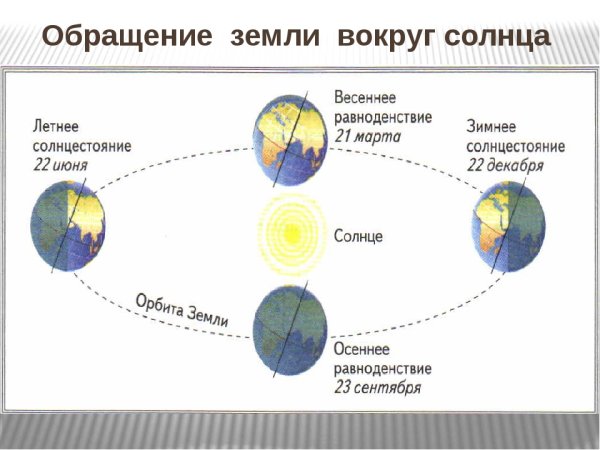 Обращение земли вокруг солнца

Летнее солнцестояние 22 июня

Весеннее равноденствие 21 марта

Зимнее солнцестояние 22 декабря

Солнце

Орбита Земли

Осеннее равноденствие 23 сентября